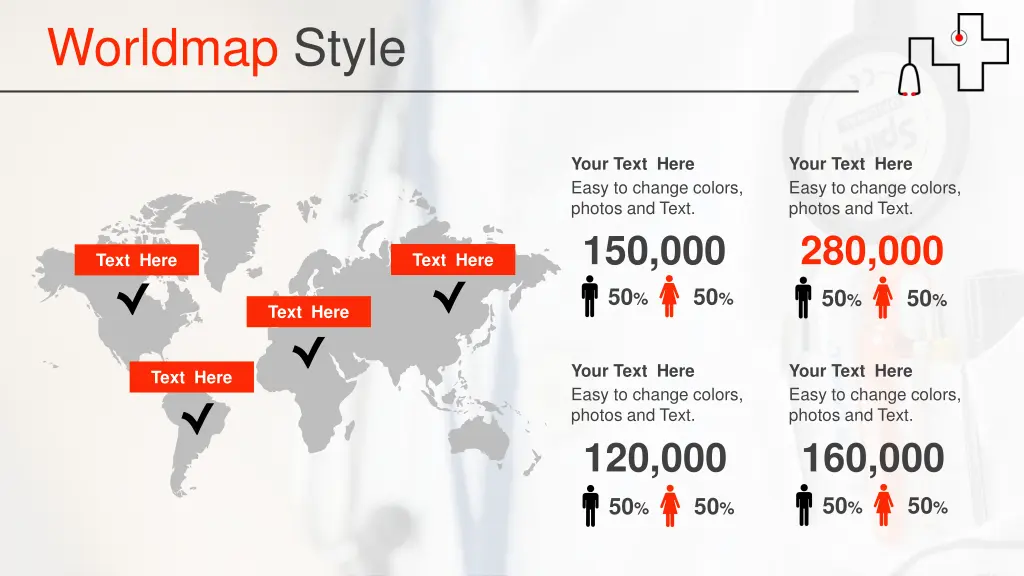 Worldmap Style

Text Here

Text Here

Text Here

Text Here

Your Text Here
Easy to change colors, photos and Text.

150,000

50% 50%

Your Text Here
Easy to change colors, photos and Text.

280,000

50% 50%

Your Text Here
Easy to change colors, photos and Text.

120,000

50% 50%

Your Text Here
Easy to change colors, photos and Text.

160,000

50% 50%